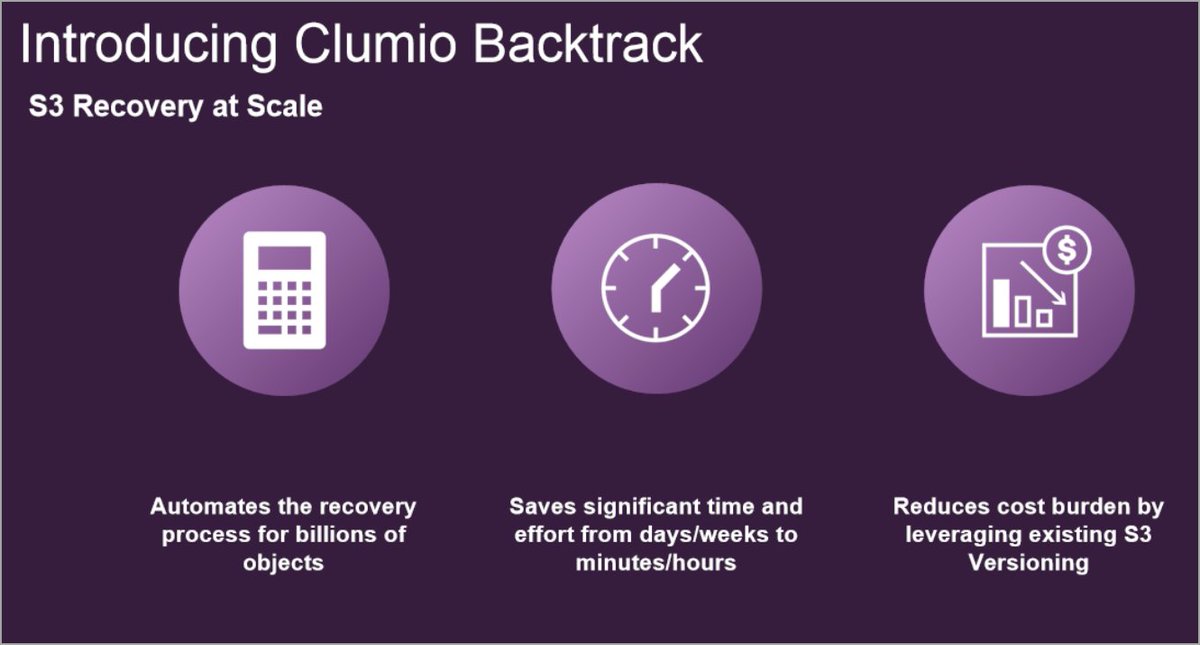 Introducing Clumio Backtrack

S3 Recovery at Scale

$

Automates the recovery process for billions of objects

Saves significant time and effort from days/weeks to minutes/hours

Reduces cost burden by leveraging existing S3 Versioning